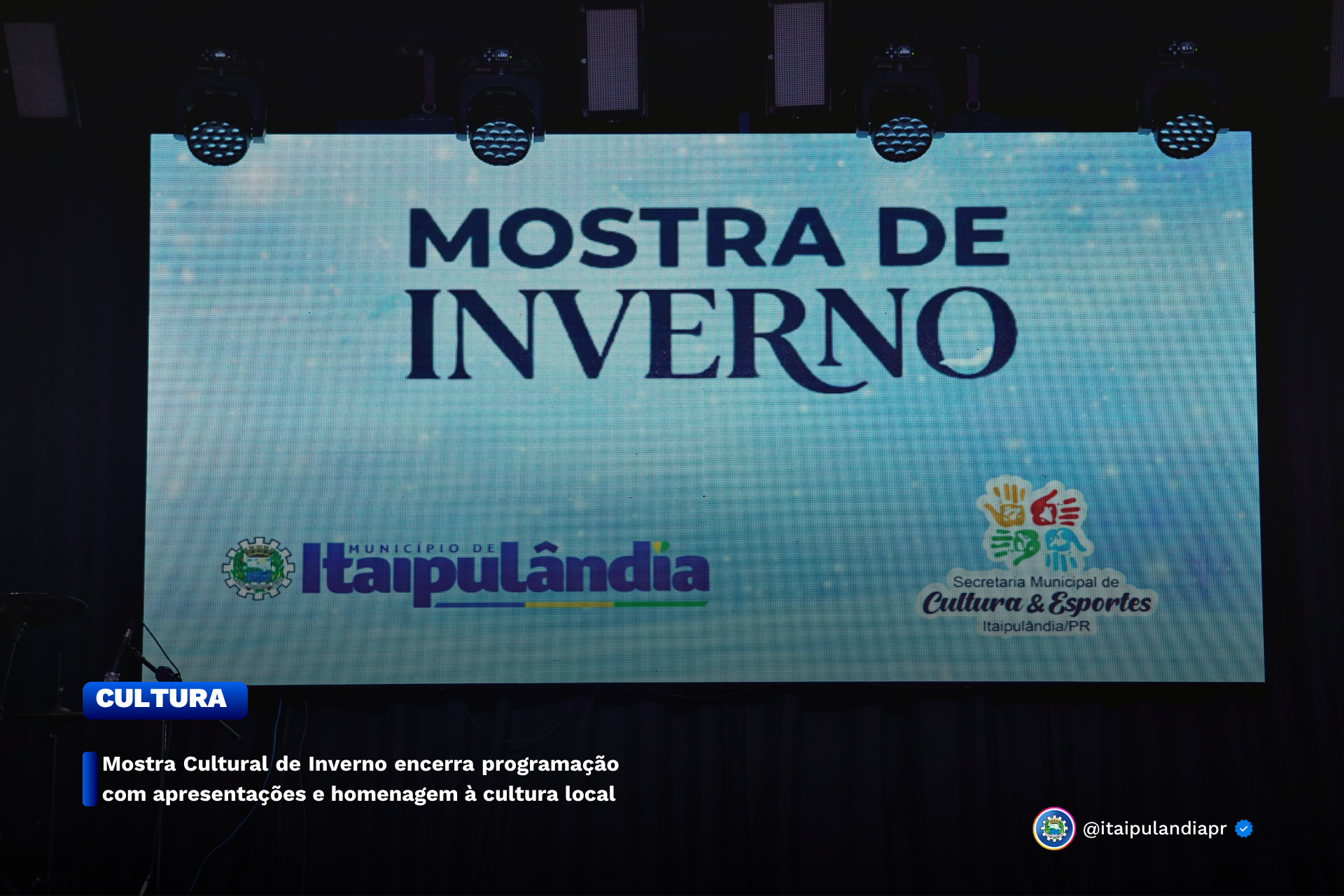 MOSTRA DE
INVERNO

MUNICÍPIO DE
Itaipulândia

Secretaria Municipal de
Cultura & Esportes
Itaipulândia/PR

CULTURA

Mostra Cultural de Inverno encerra programação com apresentações e homenagem à cultura local

@itaipulandiapr